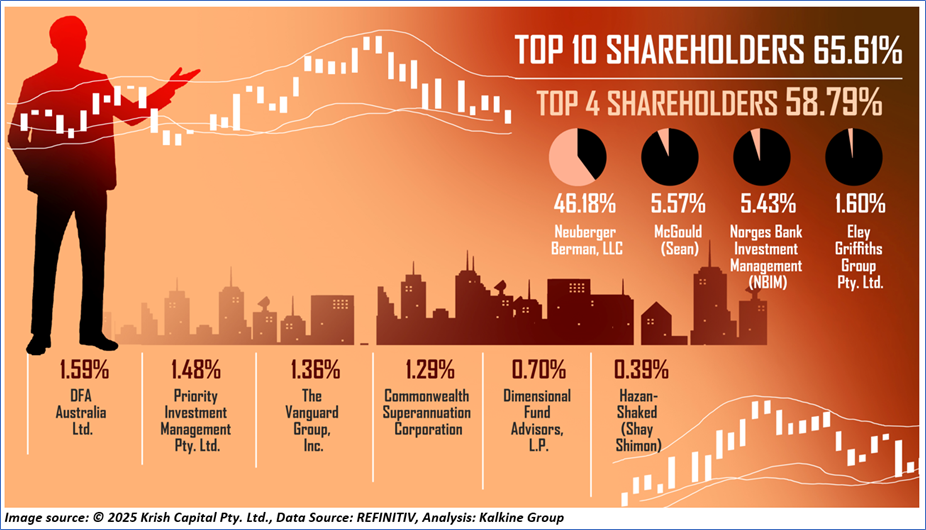 TOP 10 SHAREHOLDERS 65.61%

TOP 4 SHAREHOLDERS 58.79%

46.18%
Neuberger Berman, LLC

5.57%
McGould (Sean)

5.43%
Norges Bank Investment Management (NBIM)

1.60%
Eley Griffiths Group Pty. Ltd.

1.59%
DFA Australia Ltd.

1.48%
Priority Investment Management Pty. Ltd.

1.36%
The Vanguard Group, Inc.

1.29%
Commonwealth Superannuation Corporation

0.70%
Dimensional Fund Advisors, L.P.

0.39%
Hazan-Shaked (Shay Shimon)

Image source: © 2025 Krish Capital Pty. Ltd., Data Source: REFINITIV, Analysis: Kalkine Group